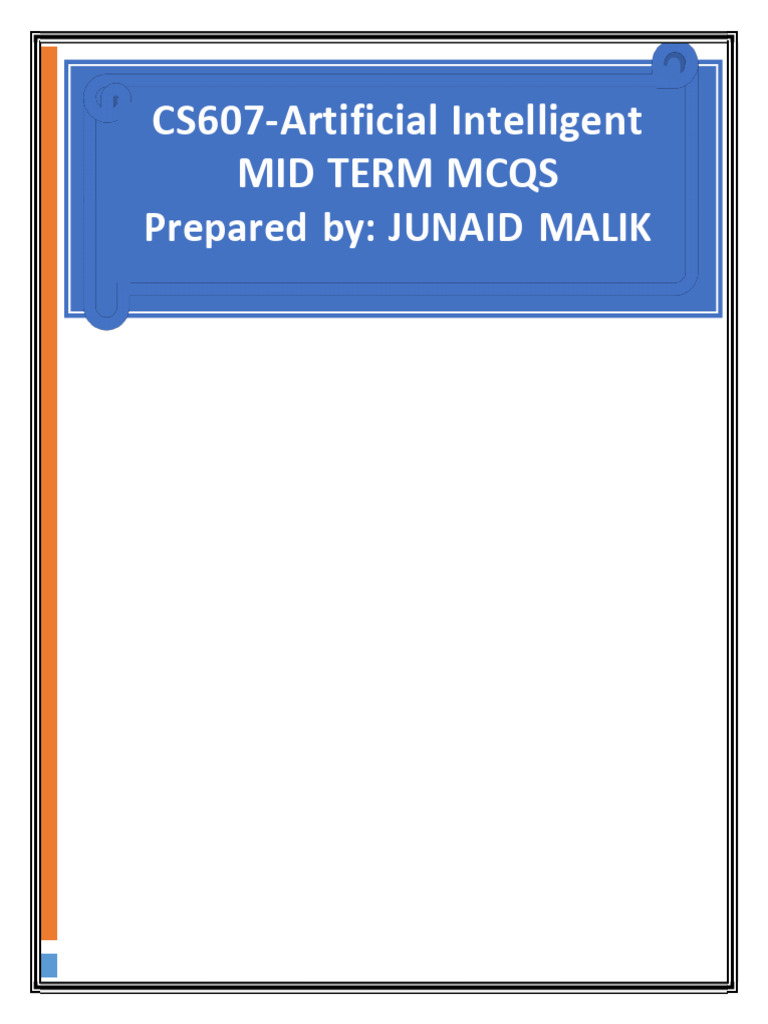 CS607-Artificial Intelligent
MID TERM MCQS
Prepared by: JUNAID MALIK